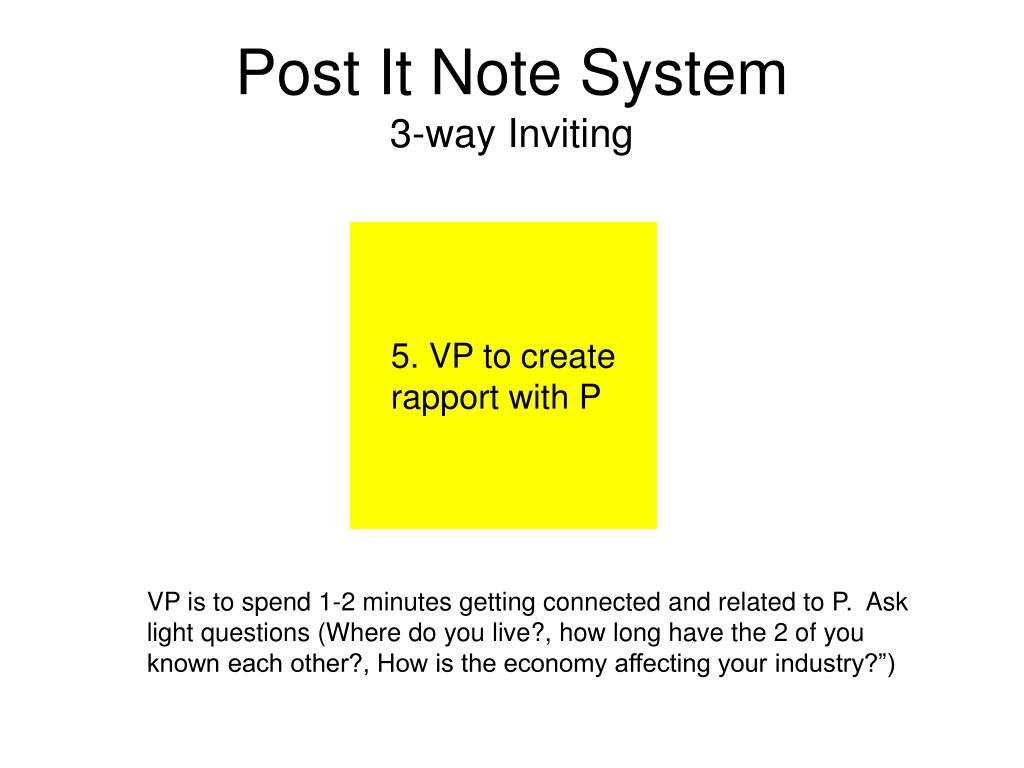 Post It Note System
3-way Inviting

5. VP to create rapport with P

VP is to spend 1-2 minutes getting connected and related to P. Ask light questions (Where do you live?, how long have the 2 of you known each other?, How is the economy affecting your industry?”)